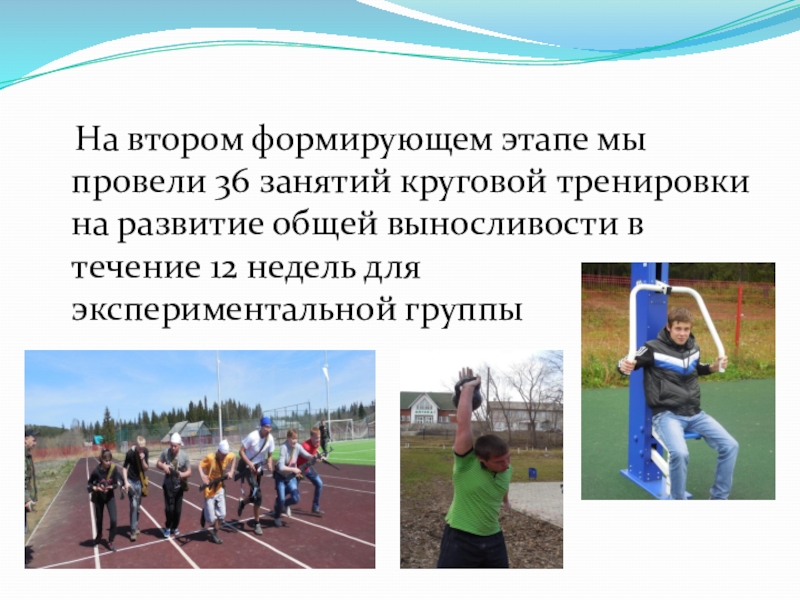 На втором формирующем этапе мы провели 36 занятий круговой тренировки на развитие общей выносливости в течение 12 недель для экспериментальной группы